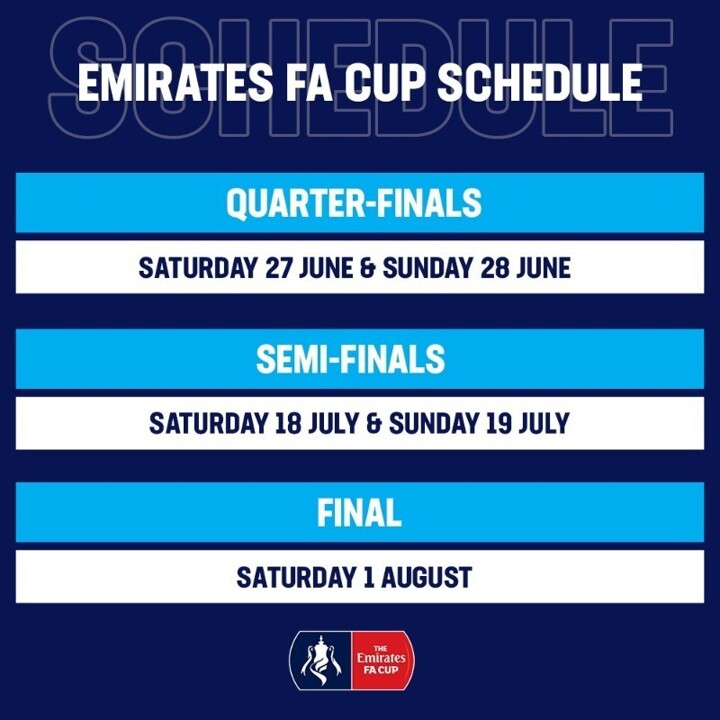 SCHEDULE

EMIRATES FA CUP SCHEDULE

QUARTER-FINALS

SATURDAY 27 JUNE & SUNDAY 28 JUNE

SEMI-FINALS

SATURDAY 18 JULY & SUNDAY 19 JULY

FINAL

SATURDAY 1 AUGUST

THE Emirates FA CUP